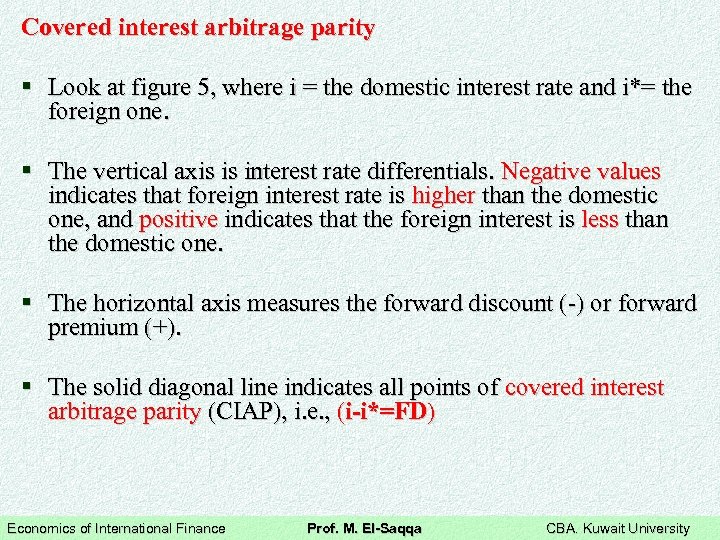 Covered interest arbitrage parity

▪ Look at figure 5, where i = the domestic interest rate and i*= the foreign one.

▪ The vertical axis is interest rate differentials. Negative values indicates that foreign interest rate is higher than the domestic one, and positive indicates that the foreign interest is less than the domestic one.

▪ The horizontal axis measures the forward discount (-) or forward premium (+).

▪ The solid diagonal line indicates all points of covered interest arbitrage parity (CIAP), i.e., (i-i*=FD)

Economics of International Finance    Prof. M. El-Saqqa    CBA. Kuwait University